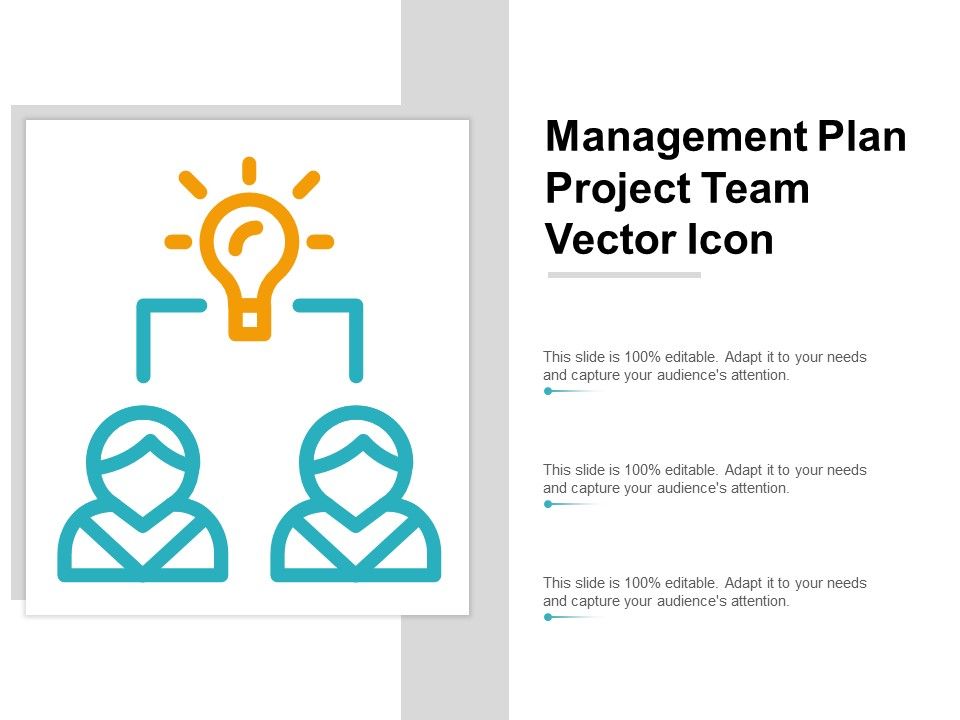 Management Plan Project Team Vector Icon

This slide is 100% editable. Adapt it to your needs and capture your audience's attention.

This slide is 100% editable. Adapt it to your needs and capture your audience's attention.

This slide is 100% editable. Adapt it to your needs and capture your audience's attention.